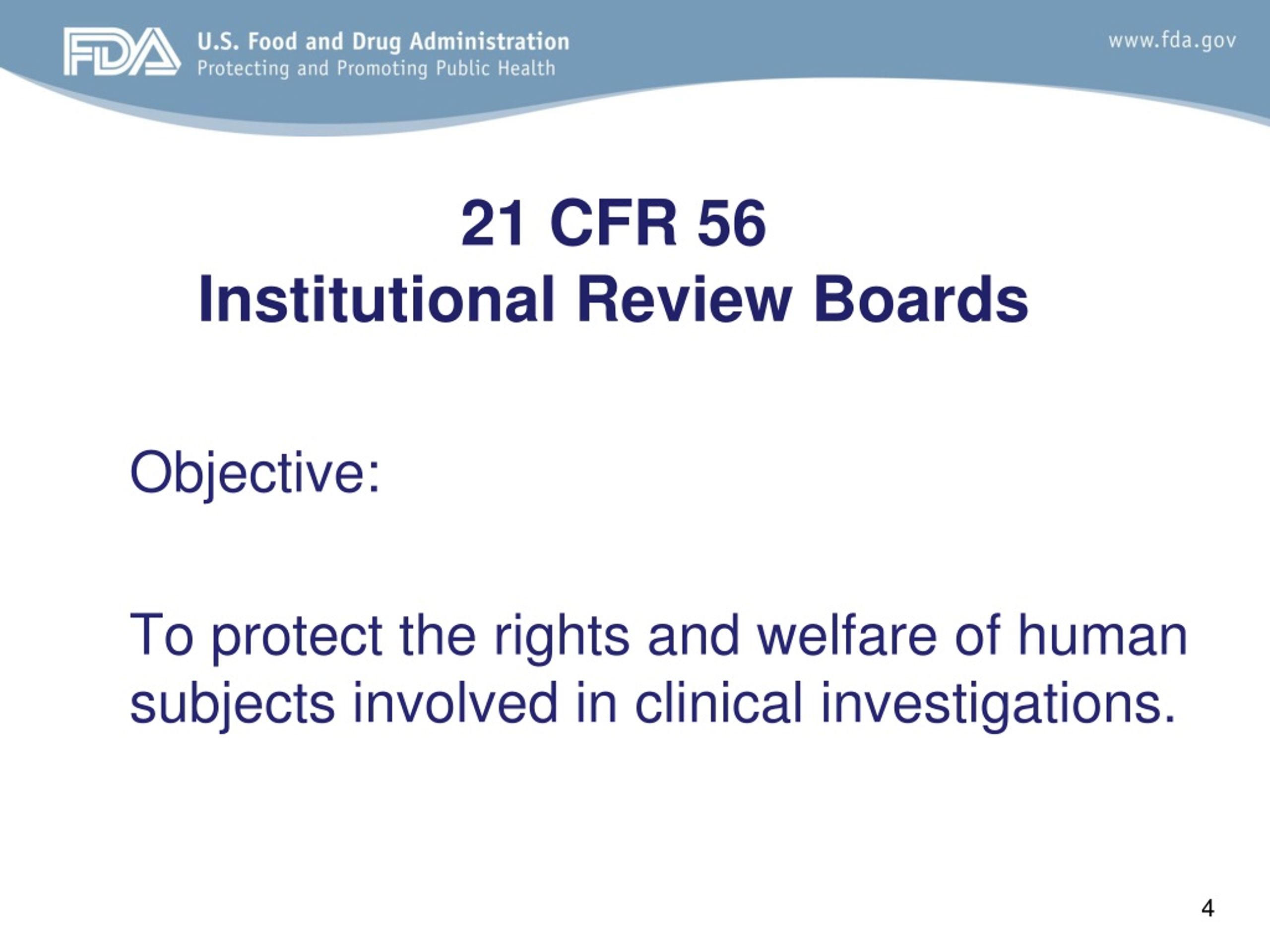 FDA U.S. Food and Drug Administration
Protecting and Promoting Public Health

www.fda.gov

21 CFR 56
Institutional Review Boards

Objective:

To protect the rights and welfare of human subjects involved in clinical investigations.

4